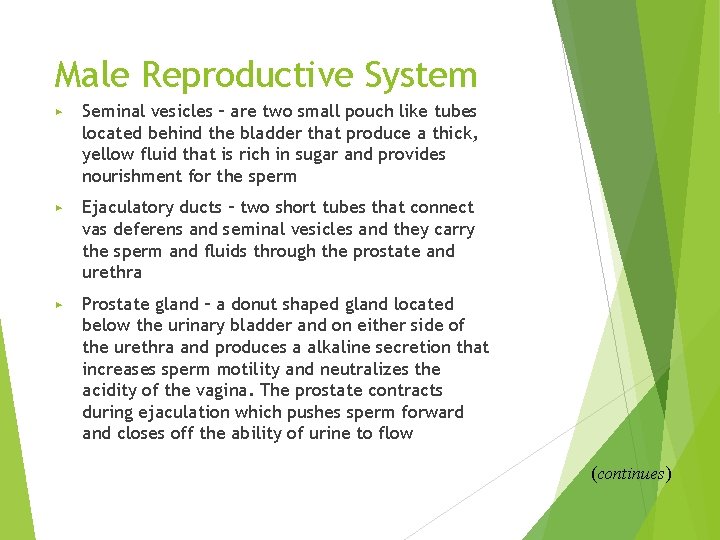 Male Reproductive System

▸ Seminal vesicles – are two small pouch like tubes located behind the bladder that produce a thick, yellow fluid that is rich in sugar and provides nourishment for the sperm

▸ Ejaculatory ducts – two short tubes that connect vas deferens and seminal vesicles and they carry the sperm and fluids through the prostate and urethra

▸ Prostate gland – a donut shaped gland located below the urinary bladder and on either side of the urethra and produces a alkaline secretion that increases sperm motility and neutralizes the acidity of the vagina. The prostate contracts during ejaculation which pushes sperm forward and closes off the ability of urine to flow

(continues)